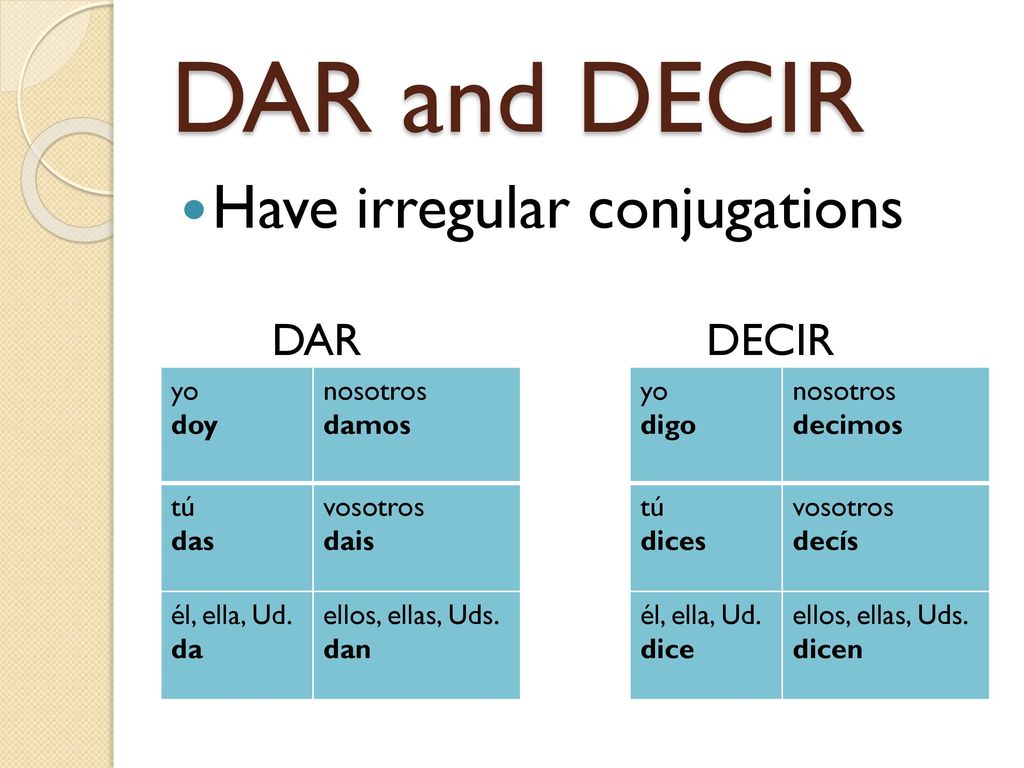 DAR and DECIR

Have irregular conjugations

DAR

| yo doy | nosotros damos |
|---|---|
| tú das | vosotros dais |
| él, ella, Ud. da | ellos, ellas, Uds. dan |

DECIR

| yo digo | nosotros decimos |
|---|---|
| tú dices | vosotros decís |
| él, ella, Ud. dice | ellos, ellas, Uds. dicen |